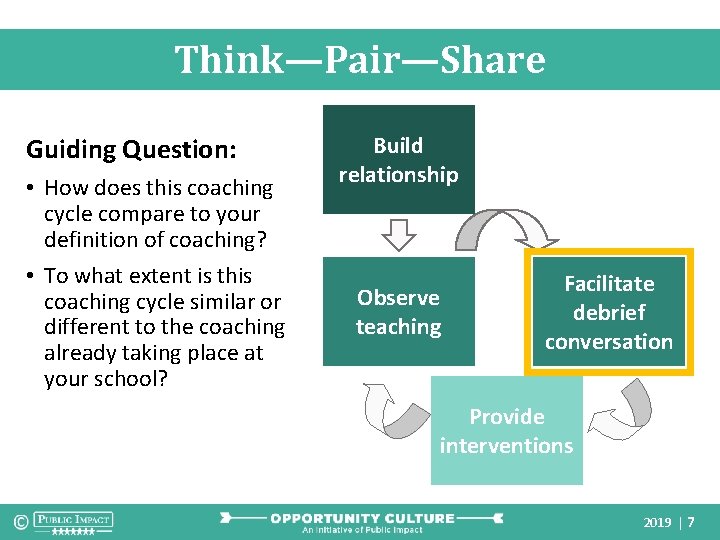 Think—Pair—Share

Guiding Question:

• How does this coaching cycle compare to your definition of coaching?

• To what extent is this coaching cycle similar or different to the coaching already taking place at your school?

Build relationship

Observe teaching

Facilitate debrief conversation

Provide interventions

© PUBLIC IMPACT

OPPORTUNITY CULTURE
An Initiative of Public Impact

2019 | 7